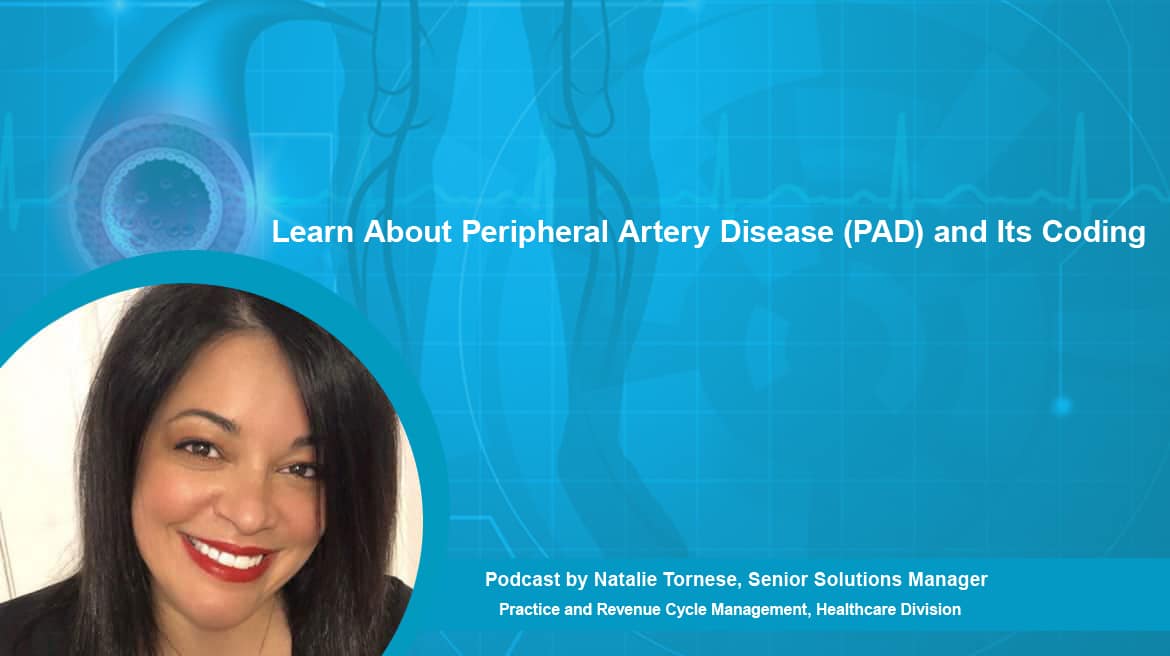 Learn About Peripheral Artery Disease (PAD) and Its Coding

Podcast by Natalie Tornese, Senior Solutions Manager
Practice and Revenue Cycle Management, Healthcare Division